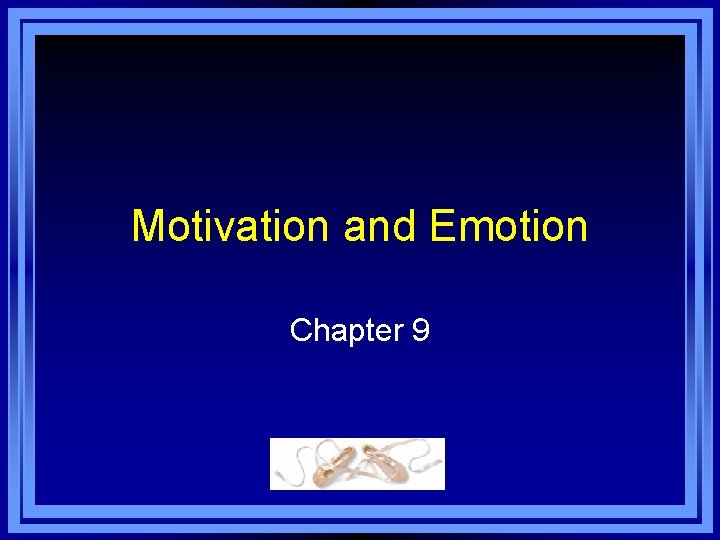 Motivation and Emotion

Chapter 9